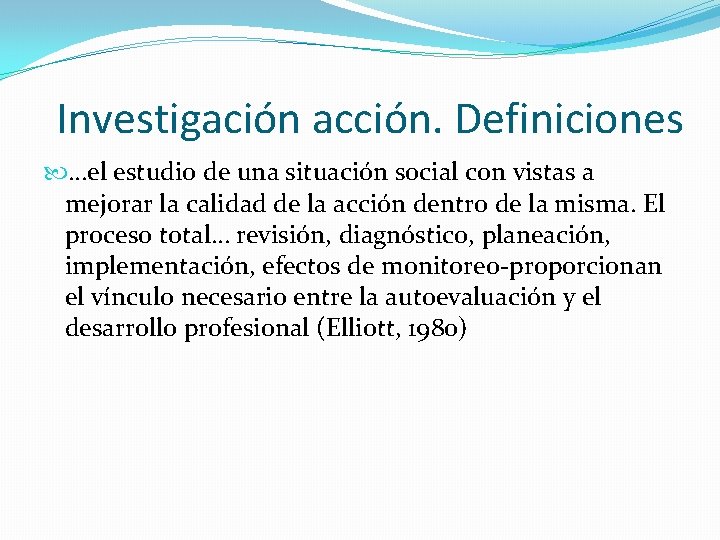 Investigación acción. Definiciones

…el estudio de una situación social con vistas a mejorar la calidad de la acción dentro de la misma. El proceso total… revisión, diagnóstico, planeación, implementación, efectos de monitoreo-proporcionan el vínculo necesario entre la autoevaluación y el desarrollo profesional (Elliott, 1980)